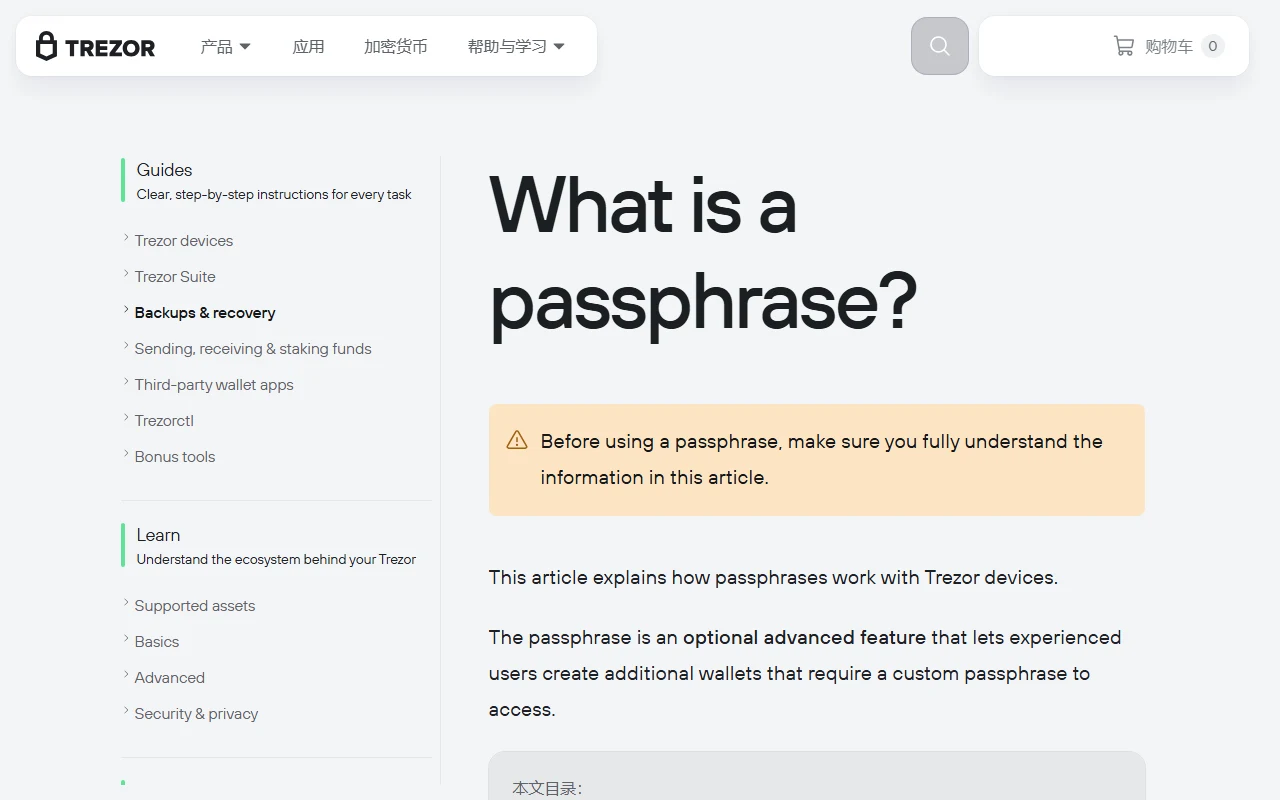 TREZOR 产品 应用 加密货币 帮助与学习

购物车 0

Guides
Clear, step-by-step instructions for every task

Trezor devices
Trezor Suite
Backups & recovery
Sending, receiving & staking funds
Third-party wallet apps
Trezorctl
Bonus tools

Learn
Understand the ecosystem behind your Trezor

Supported assets
Basics
Advanced
Security & privacy

What is a passphrase?

Before using a passphrase, make sure you fully understand the information in this article.

This article explains how passphrases work with Trezor devices.

The passphrase is an optional advanced feature that lets experienced users create additional wallets that require a custom passphrase to access.

本文目录: